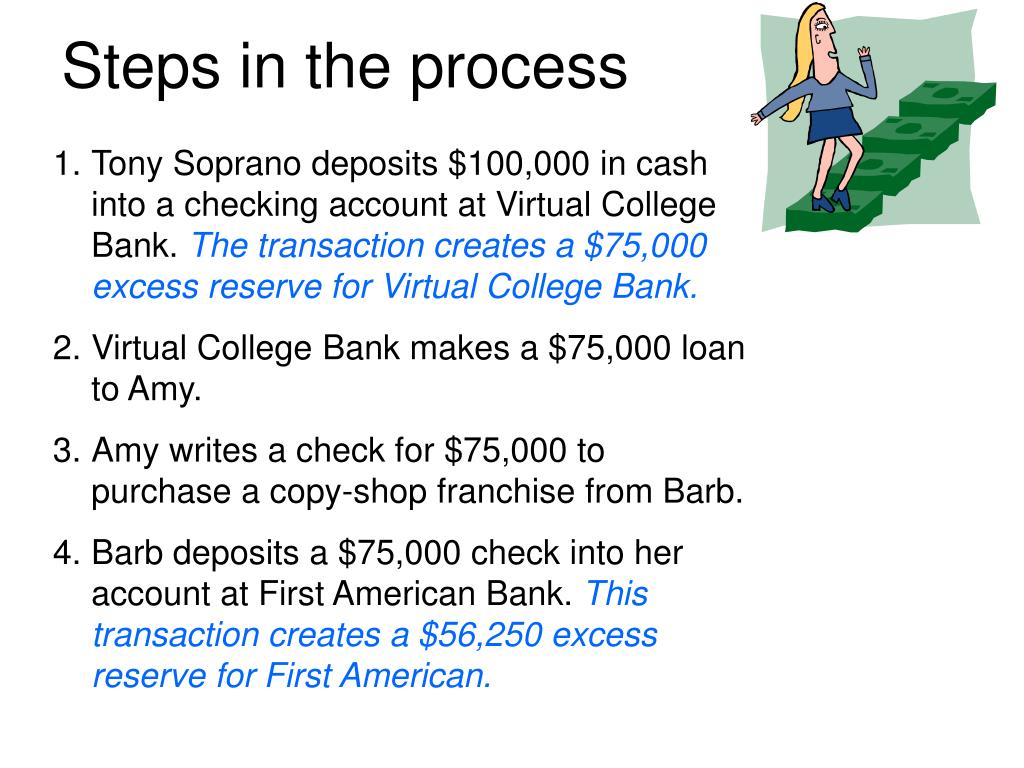 Steps in the process

1. Tony Soprano deposits \$100,000 in cash into a checking account at Virtual College Bank. The transaction creates a \$75,000 excess reserve for Virtual College Bank.

2. Virtual College Bank makes a \$75,000 loan to Amy.

3. Amy writes a check for \$75,000 to purchase a copy-shop franchise from Barb.

4. Barb deposits a \$75,000 check into her account at First American Bank. This transaction creates a \$56,250 excess reserve for First American.